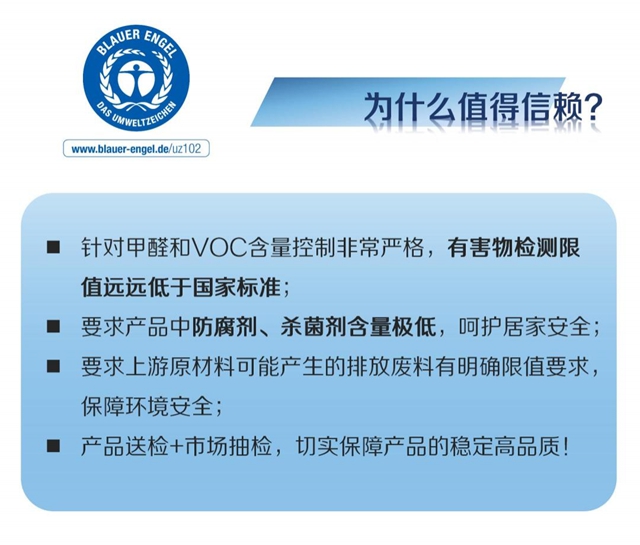 BLAUER ENGEL
DAS UMWELTZEICHEN

www.blauer-engel.de/uz102

为什么值得信赖?

■ 针对甲醛和VOC含量控制非常严格，有害物检测限值远远低于国家标准;

■ 要求产品中防腐剂、杀菌剂含量极低，呵护居家安全;

■ 要求上游原材料可能产生的排放废料有明确限值要求，保障环境安全;

■ 产品送检+市场抽检，切实保障产品的稳定高品质!